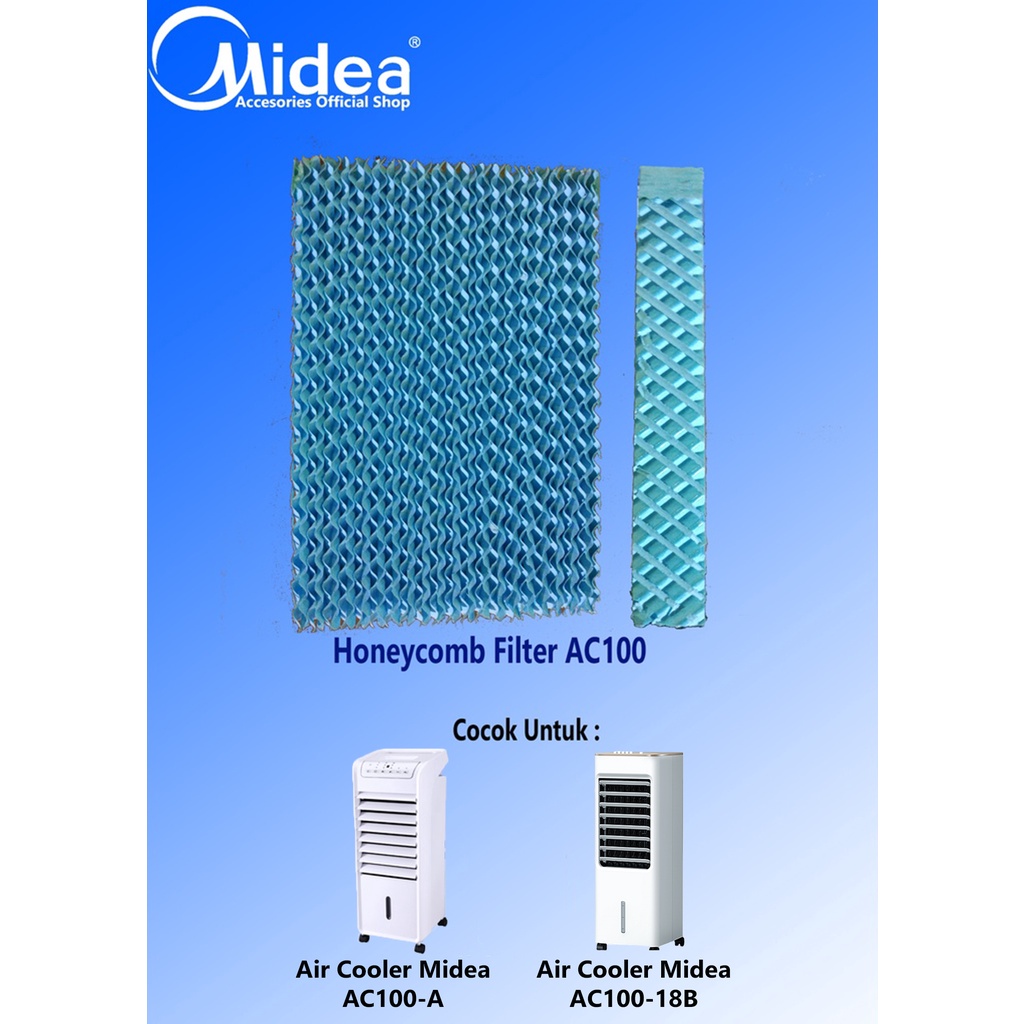 Midea®
Accesories Official Shop

Honeycomb Filter AC100

Cocok Untuk :

Air Cooler Midea
AC100-A

Air Cooler Midea
AC100-18B